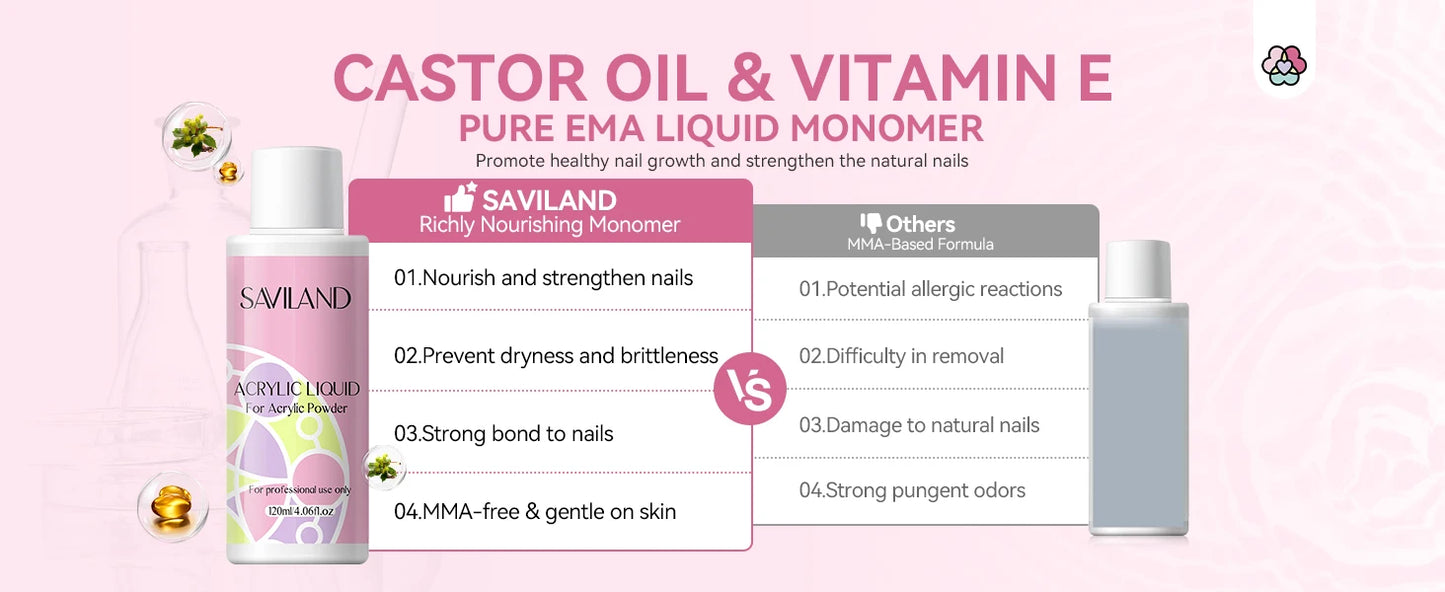 CASTOR OIL & VITAMIN E
PURE EMA LIQUID MONOMER
Promote healthy nail growth and strengthen the natural nails

SAVILAND
ACRYLIC LIQUID
For Acrylic Powder
For professional use only
120ml/4.06fl.oz

SAVILAND
Richly Nourishing Monomer

01.Nourish and strengthen nails
02.Prevent dryness and brittleness
03.Strong bond to nails
04.MMA-free & gentle on skin

VS

Others
MMA-Based Formula

01.Potential allergic reactions
02.Difficulty in removal
03.Damage to natural nails
04.Strong pungent odors